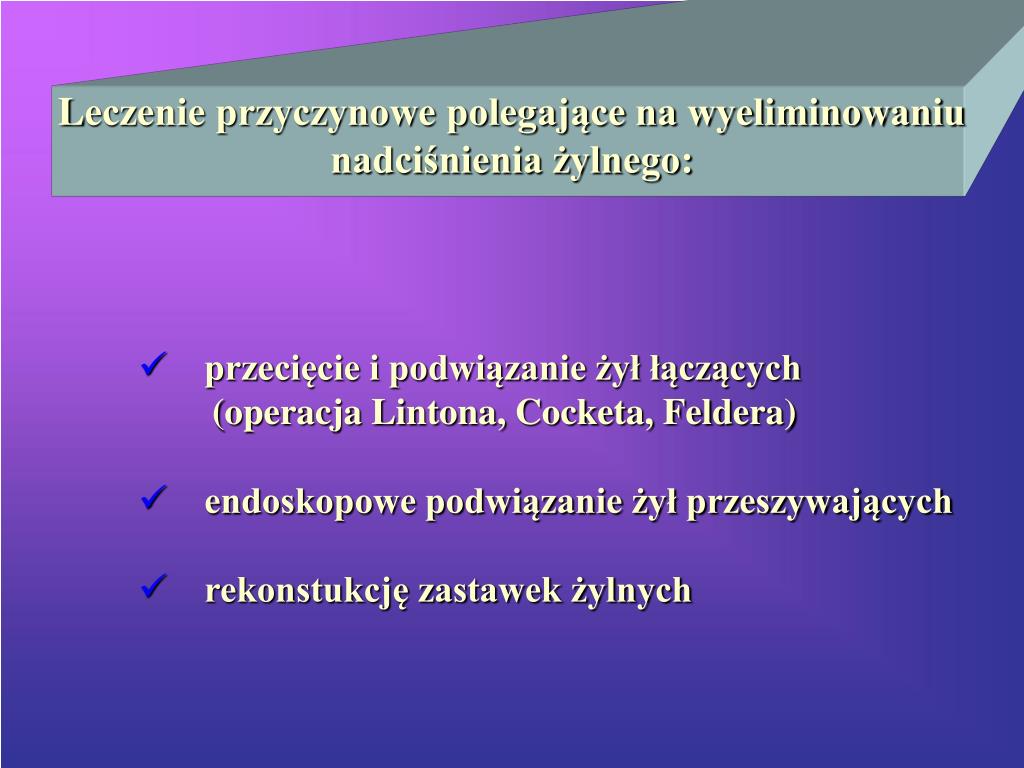 Leczenie przyczynowe polegające na wyeliminowaniu nadciśnienia żylnego:

✓ przecięcie i podwiązanie żył łączących (operacja Lintona, Cocketa, Feldera)

✓ endoskopowe podwiązanie żył przeszywających

✓ rekonstukcję zastawek żylnych